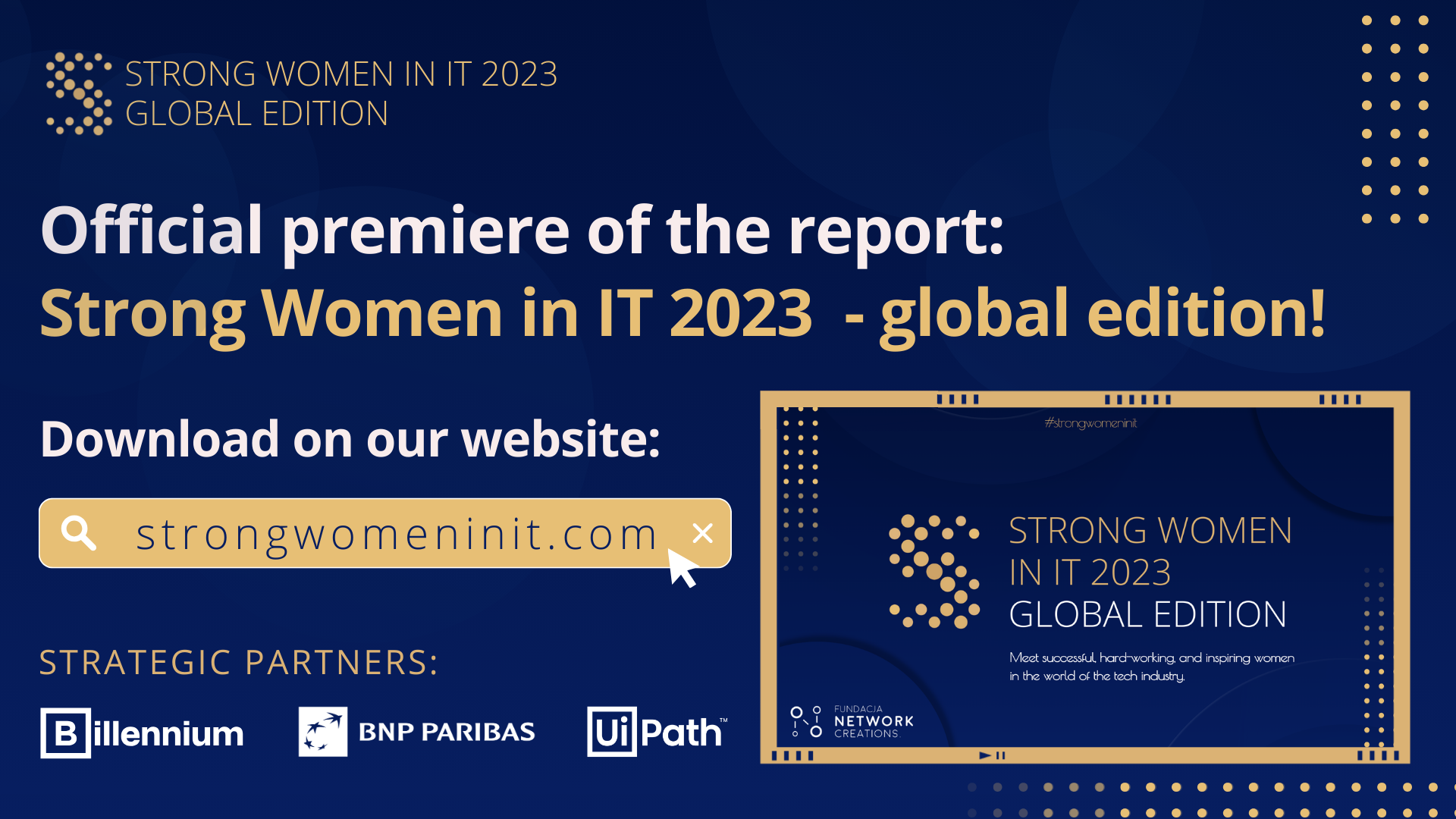 STRONG WOMEN IN IT 2023
GLOBAL EDITION

Official premiere of the report:
Strong Women in IT 2023 - global edition!

Download on our website:

strongwomeninit.com

STRATEGIC PARTNERS:

Billennium BNP PARIBAS UiPath™

#strongwomeninit

STRONG WOMEN
IN IT 2023
GLOBAL EDITION

Meet successful, hard-working, and inspiring women in the world of the tech industry.

FUNDACJA
NETWORK
CREATIONS